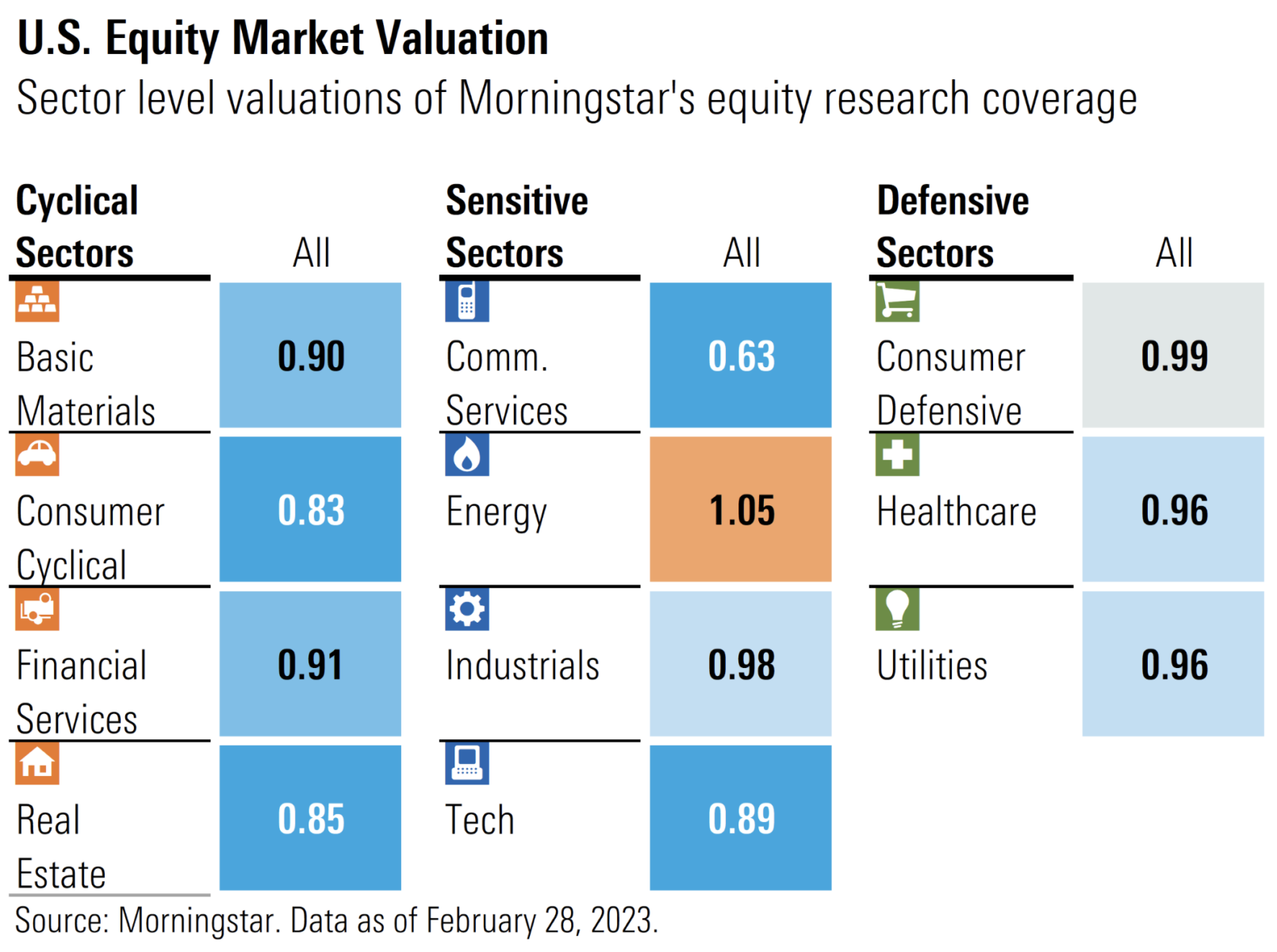 U.S. Equity Market Valuation
Sector level valuations of Morningstar's equity research coverage

| Cyclical Sectors | All |
|---|---|
| Basic Materials | 0.90 |
| Consumer Cyclical | 0.83 |
| Financial Services | 0.91 |
| Real Estate | 0.85 |

| Sensitive Sectors | All |
|---|---|
| Comm. Services | 0.63 |
| Energy | 1.05 |
| Industrials | 0.98 |
| Tech | 0.89 |

| Defensive Sectors | All |
|---|---|
| Consumer Defensive | 0.99 |
| Healthcare | 0.96 |
| Utilities | 0.96 |

Source: Morningstar. Data as of February 28, 2023.